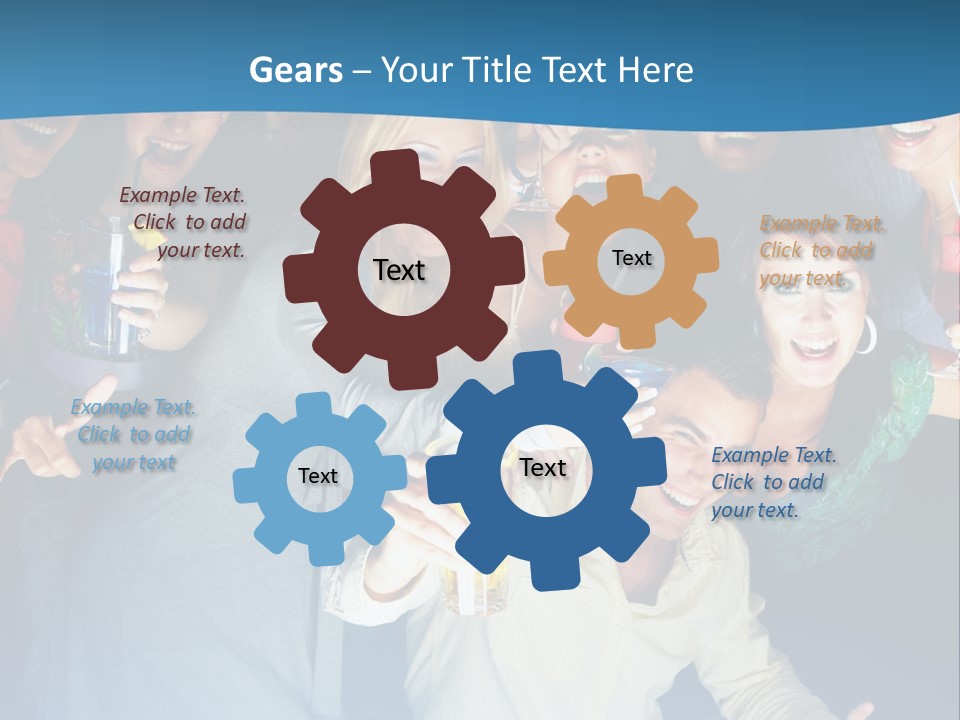 Gears – Your Title Text Here

Example Text. Click to add your text.

Text

Text

Example Text. Click to add your text.

Example Text. Click to add your text

Text

Text

Example Text. Click to add your text.